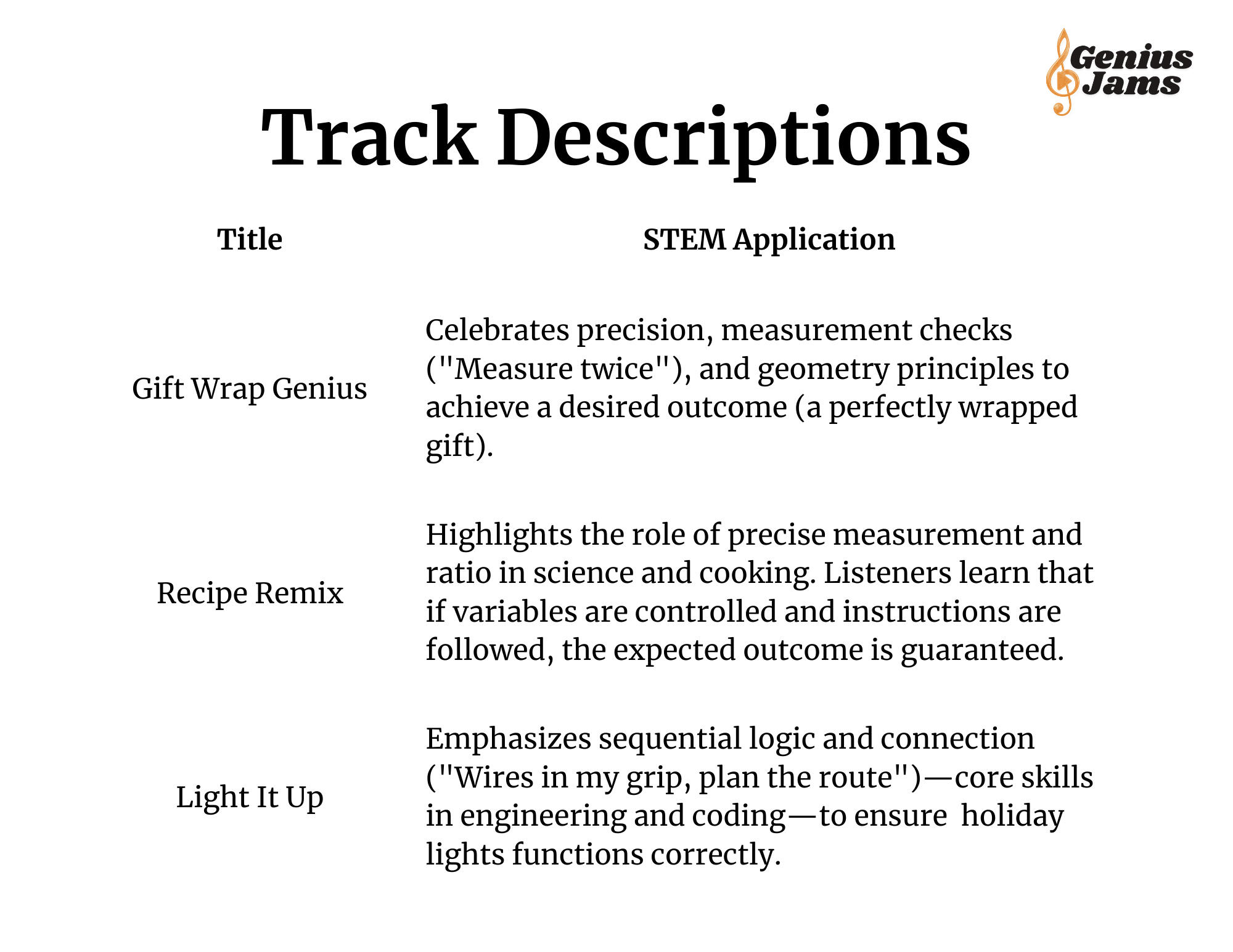 Genius Jams

Track Descriptions

| Title | STEM Application |
|---|---|
| Gift Wrap Genius | Celebrates precision, measurement checks ("Measure twice"), and geometry principles to achieve a desired outcome (a perfectly wrapped gift). |
| Recipe Remix | Highlights the role of precise measurement and ratio in science and cooking. Listeners learn that if variables are controlled and instructions are followed, the expected outcome is guaranteed. |
| Light It Up | Emphasizes sequential logic and connection ("Wires in my grip, plan the route")—core skills in engineering and coding—to ensure holiday lights functions correctly. |